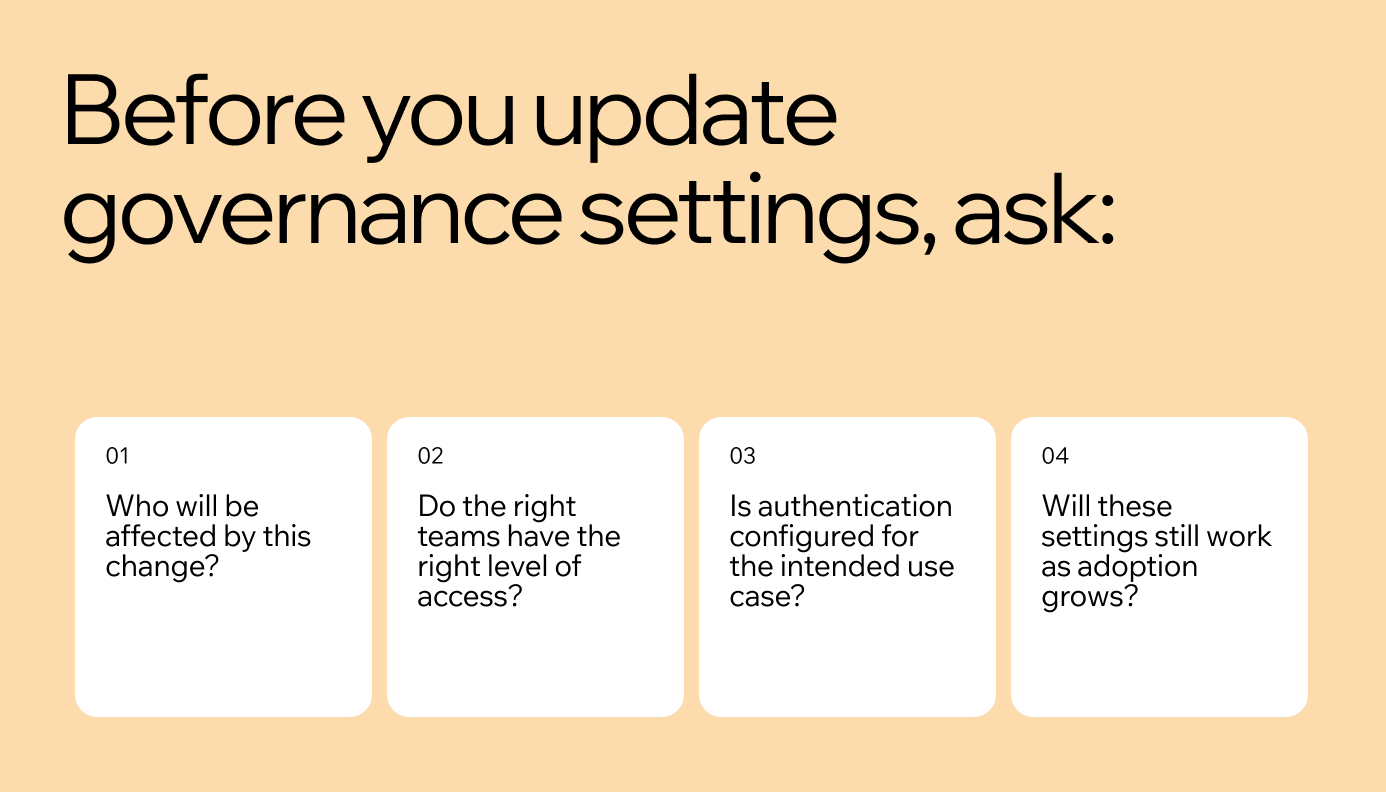 Before you update governance settings, ask:

01

Who will be affected by this change?

02

Do the right teams have the right level of access?

03

Is authentication configured for the intended use case?

04

Will these settings still work as adoption grows?